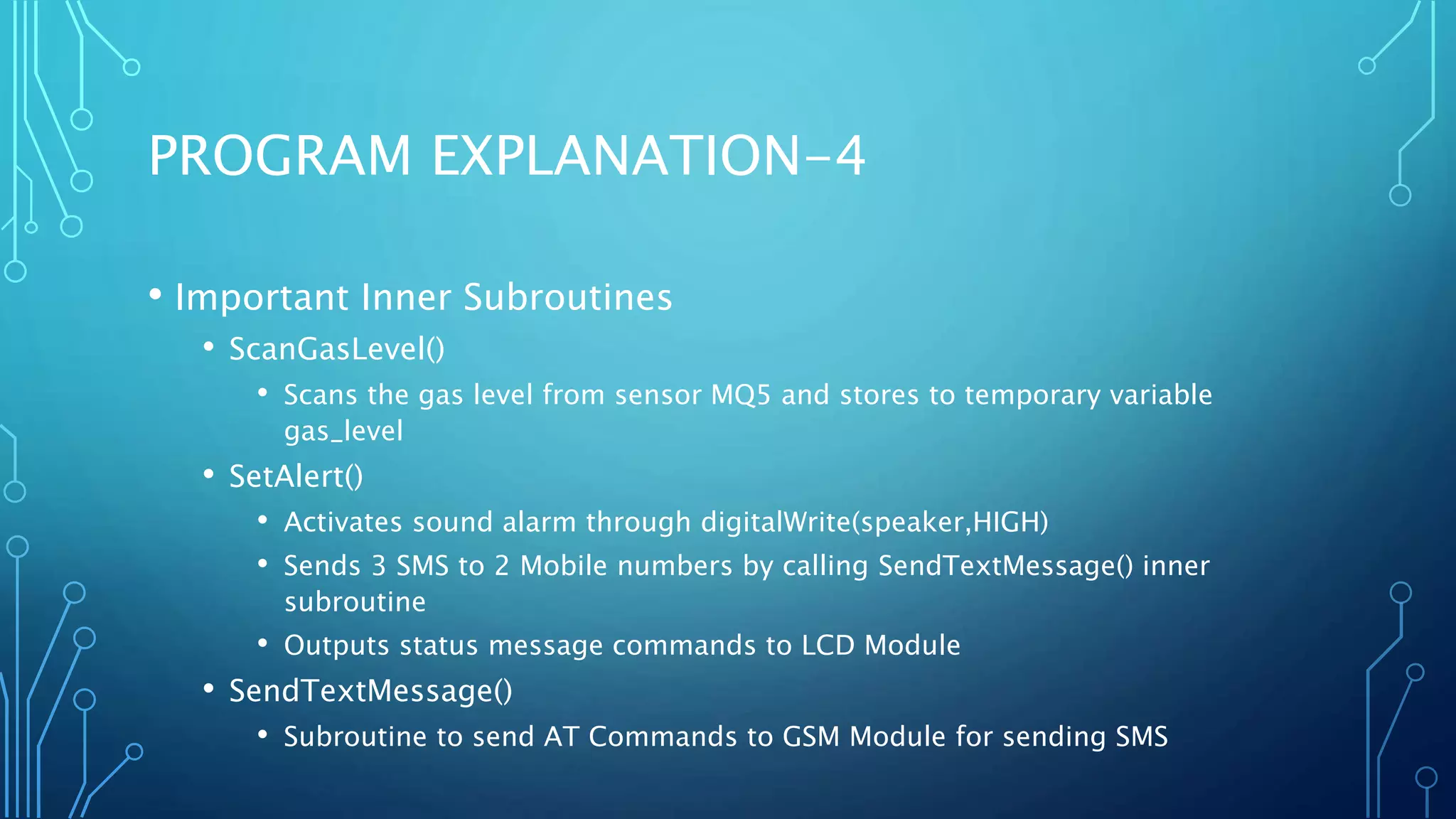 PROGRAM EXPLANATION-4

• Important Inner Subroutines
  • ScanGasLevel()
    • Scans the gas level from sensor MQ5 and stores to temporary variable gas_level
  • SetAlert()
    • Activates sound alarm through digitalWrite(speaker,HIGH)
    • Sends 3 SMS to 2 Mobile numbers by calling SendTextMessage() inner subroutine
    • Outputs status message commands to LCD Module
  • SendTextMessage()
    • Subroutine to send AT Commands to GSM Module for sending SMS